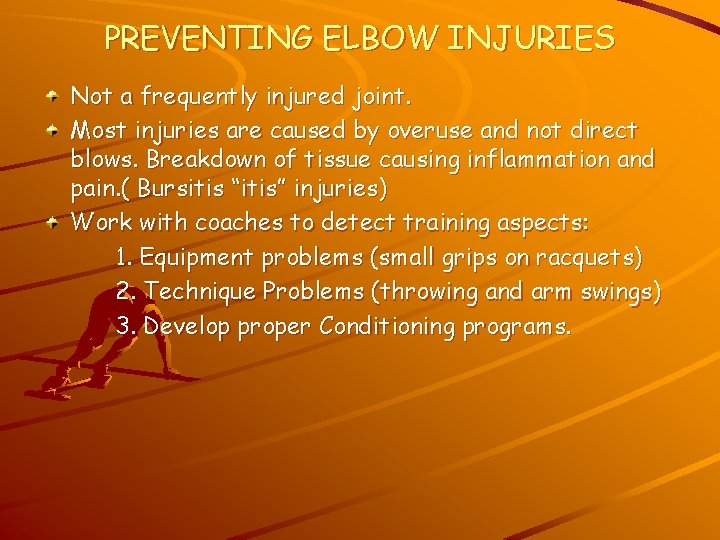 PREVENTING ELBOW INJURIES

Not a frequently injured joint.

Most injuries are caused by overuse and not direct blows. Breakdown of tissue causing inflammation and pain.( Bursitis “itis” injuries)

Work with coaches to detect training aspects:

1. Equipment problems (small grips on racquets)

2. Technique Problems (throwing and arm swings)

3. Develop proper Conditioning programs.